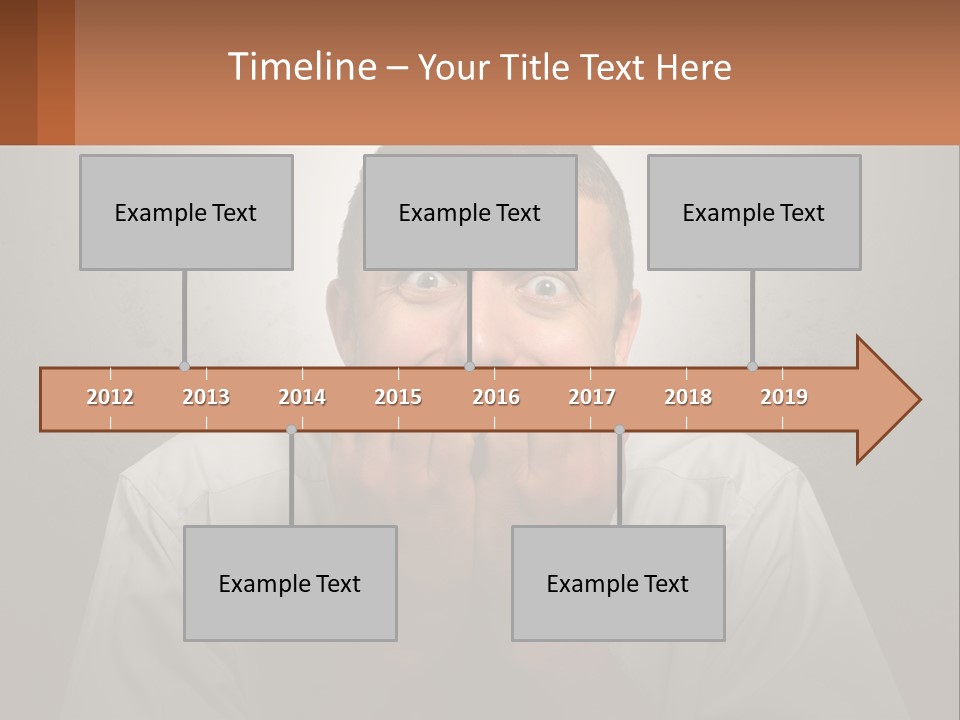 Timeline – Your Title Text Here

Example Text

Example Text

Example Text

2012 2013 2014 2015 2016 2017 2018 2019

Example Text

Example Text